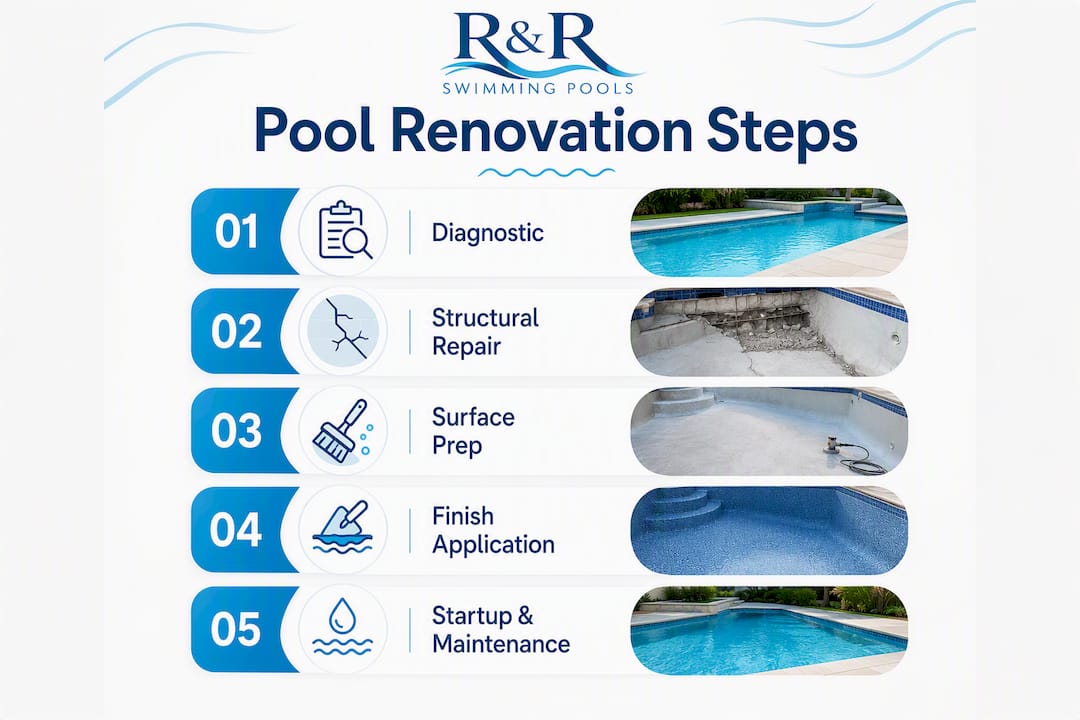 R&R
SWIMMING POOLS

Pool Renovation Steps

01 Diagnostic

02 Structural Repair

03 Surface Prep

04 Finish Application

05 Startup & Maintenance